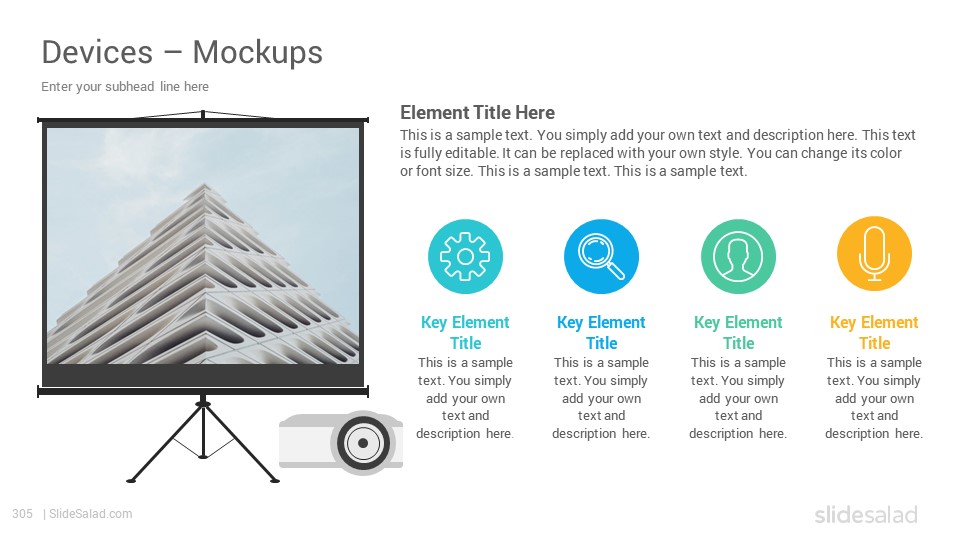 Devices – Mockups

Enter your subhead line here

Element Title Here

This is a sample text. You simply add your own text and description here. This text is fully editable. It can be replaced with your own style. You can change its color or font size. This is a sample text. This is a sample text.

Key Element Title

This is a sample text. You simply add your own text and description here.

Key Element Title

This is a sample text. You simply add your own text and description here.

Key Element Title

This is a sample text. You simply add your own text and description here.

Key Element Title

This is a sample text. You simply add your own text and description here.

305 | SlideSalad.com

slidesalad